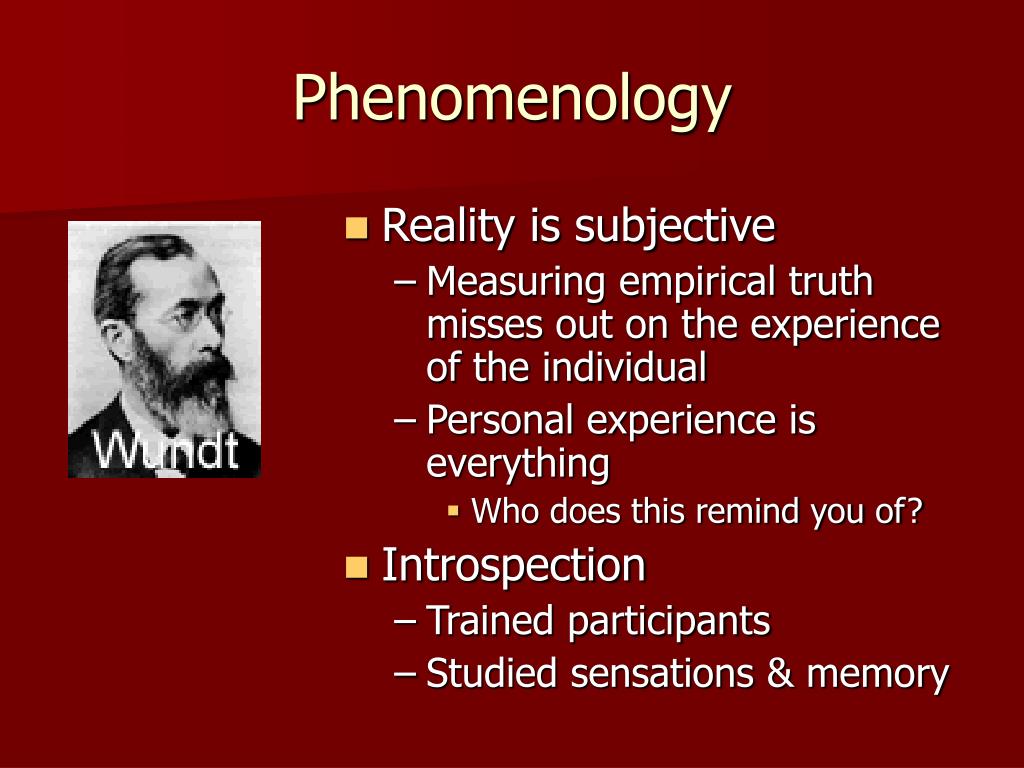 Phenomenology

Wundt

Reality is subjective
– Measuring empirical truth misses out on the experience of the individual
– Personal experience is everything
Who does this remind you of?

Introspection
– Trained participants
– Studied sensations & memory